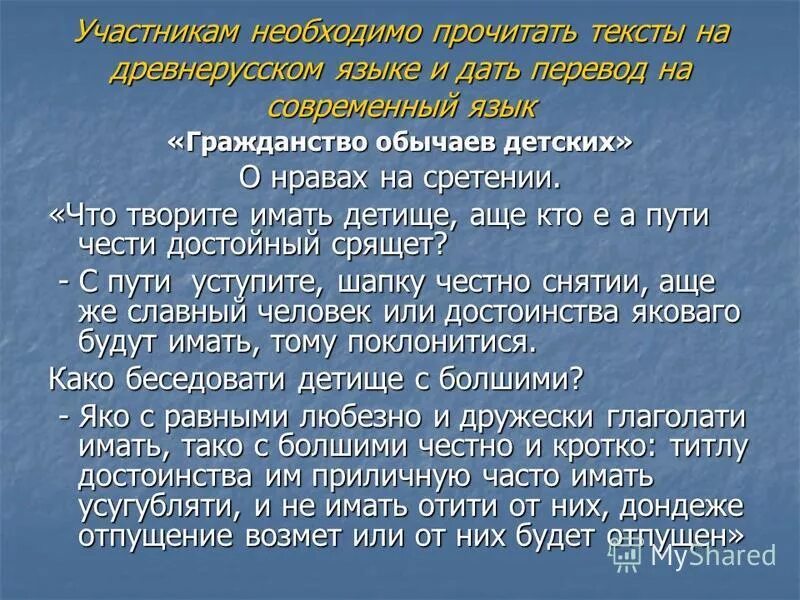 Участникам необходимо прочитать тексты на древнерусском языке и дать перевод на современный язык

«Гражданство обычаев детских»

О нравах на сретении.

«Что творите имать детище, аще кто е а пути чести достойный срящет?

- С пути уступите, шапку честно снятии, аще же славный человек или достоинства яковаго будут имать, тому поклонитися.

Како беседовати детище с болшими?

- Яко с равными любезно и дружески глаголати имать, тако с болшими честно и кротко: титлу достоинства им приличную часто имать усугубляти, и не имать отити от них, дондеже отпущение возмет или от них будет отпущен»

MyShared